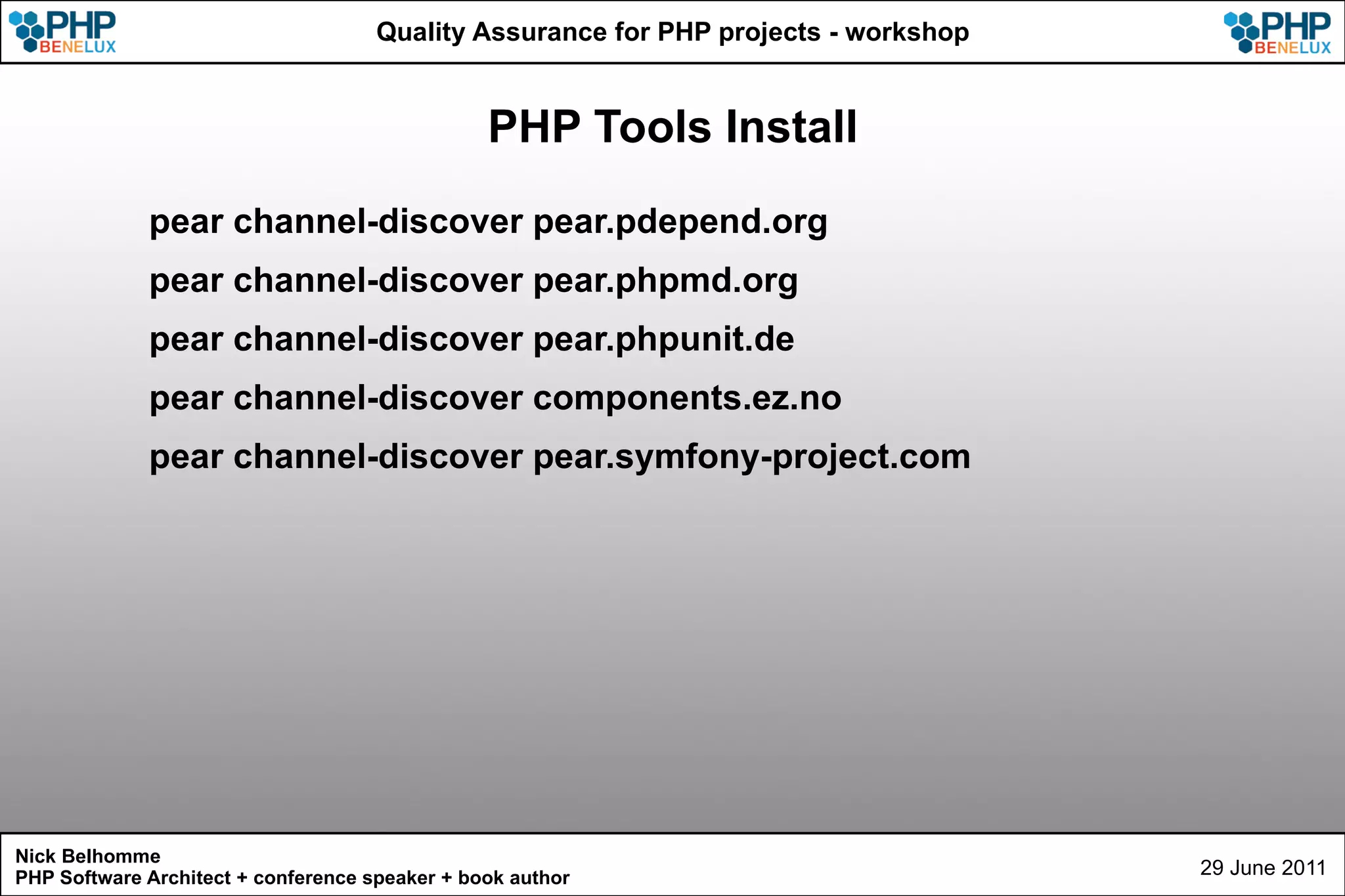 PHP BENELUX

Quality Assurance for PHP projects - workshop

PHP BENELUX

PHP Tools Install

pear channel-discover pear.pdepend.org

pear channel-discover pear.phpmd.org

pear channel-discover pear.phpunit.de

pear channel-discover components.ez.no

pear channel-discover pear.symfony-project.com

Nick Belhomme
PHP Software Architect + conference speaker + book author

29 June 2011